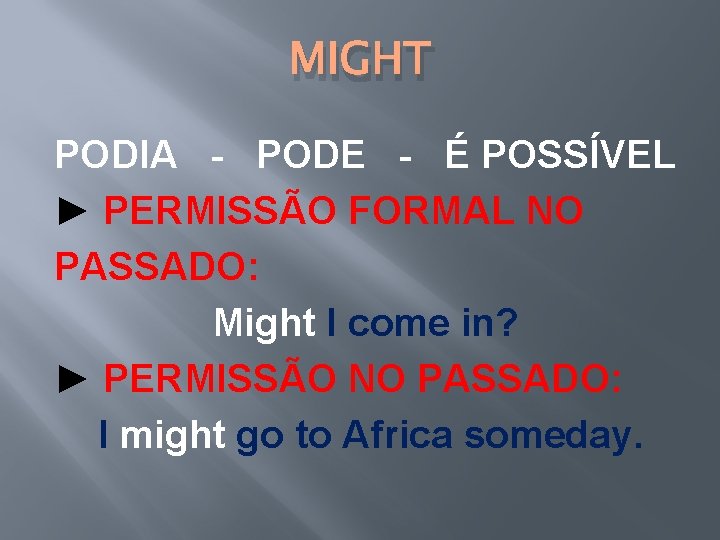 MIGHT

PODIA - PODE - É POSSÍVEL

► PERMISSÃO FORMAL NO PASSADO:

Might I come in?

► PERMISSÃO NO PASSADO:

I might go to Africa someday.